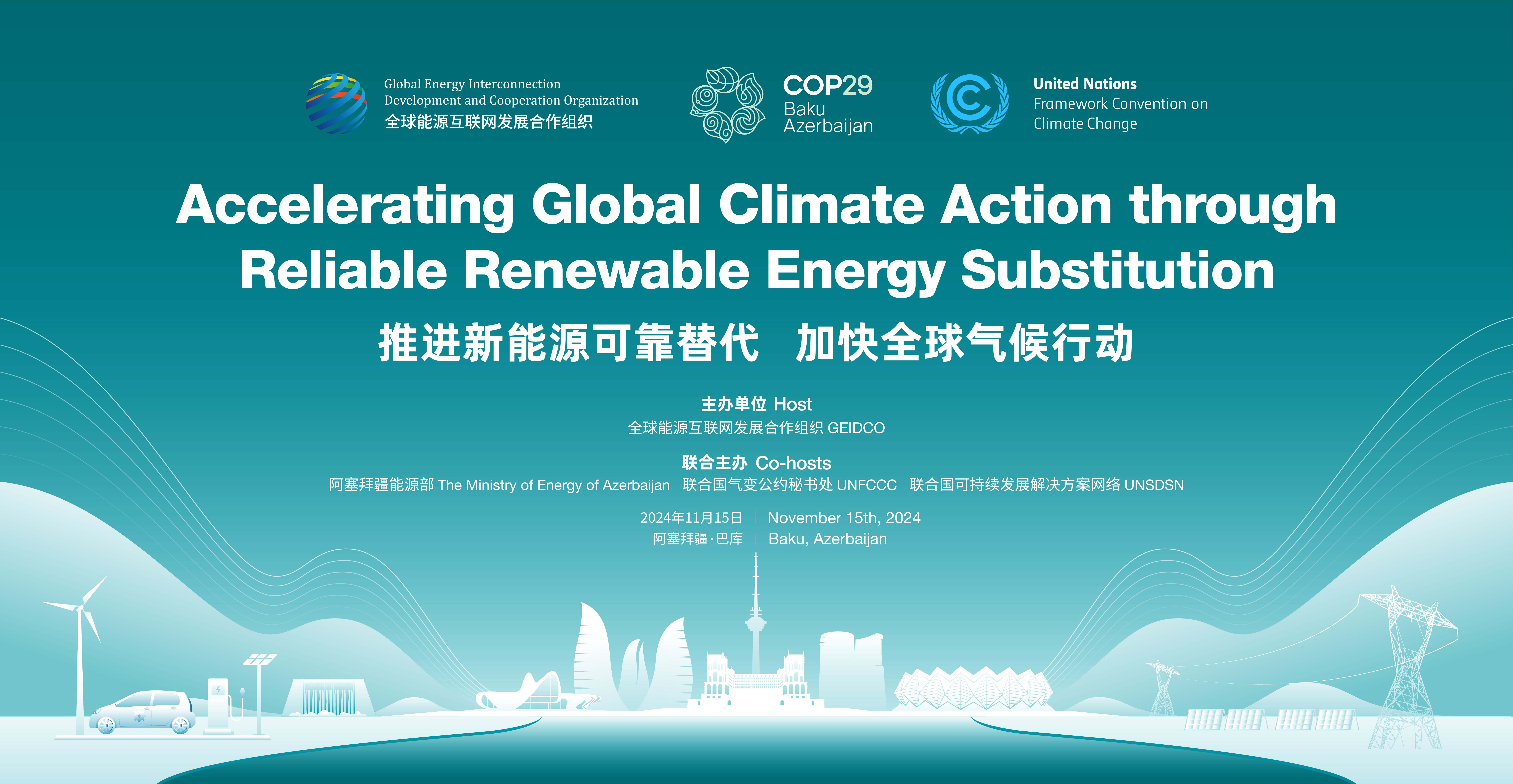 Global Energy Interconnection
Development and Cooperation Organization
全球能源互联网发展合作组织

COP29
Baku
Azerbaijan

United Nations
Framework Convention on
Climate Change

Accelerating Global Climate Action through Reliable Renewable Energy Substitution

推进新能源可靠替代 加快全球气候行动

主办单位 Host
全球能源互联网发展合作组织 GEIDCO

联合主办 Co-hosts
阿塞拜疆能源部 The Ministry of Energy of Azerbaijan 联合国气变公约秘书处 UNFCCC 联合国可持续发展解决方案网络 UNSDSN

2024年11月15日 | November 15th, 2024
阿塞拜疆·巴库 | Baku, Azerbaijan